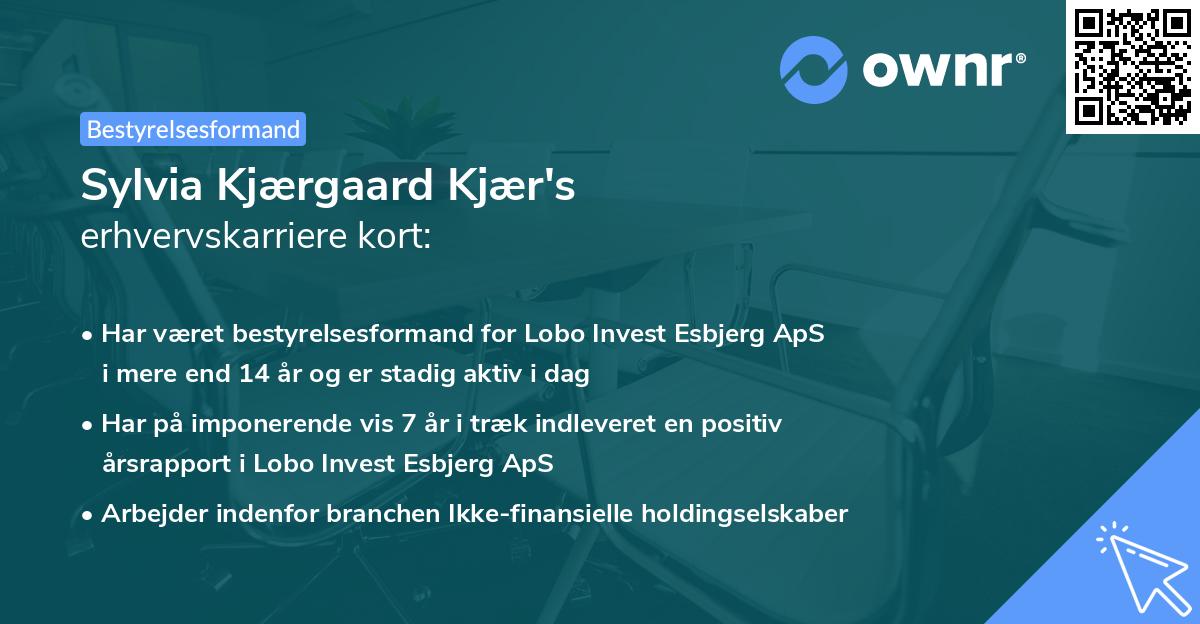 ownr®

Bestyrelsesformand

Sylvia Kjærgaard Kjær's
erhvervskarriere kort:

• Har været bestyrelsesformand for Lobo Invest Esbjerg ApS i mere end 14 år og er stadig aktiv i dag

• Har på imponerende vis 7 år i træk indleveret en positiv årsrapport i Lobo Invest Esbjerg ApS

• Arbejder indenfor branchen Ikke-finansielle holdingselskaber